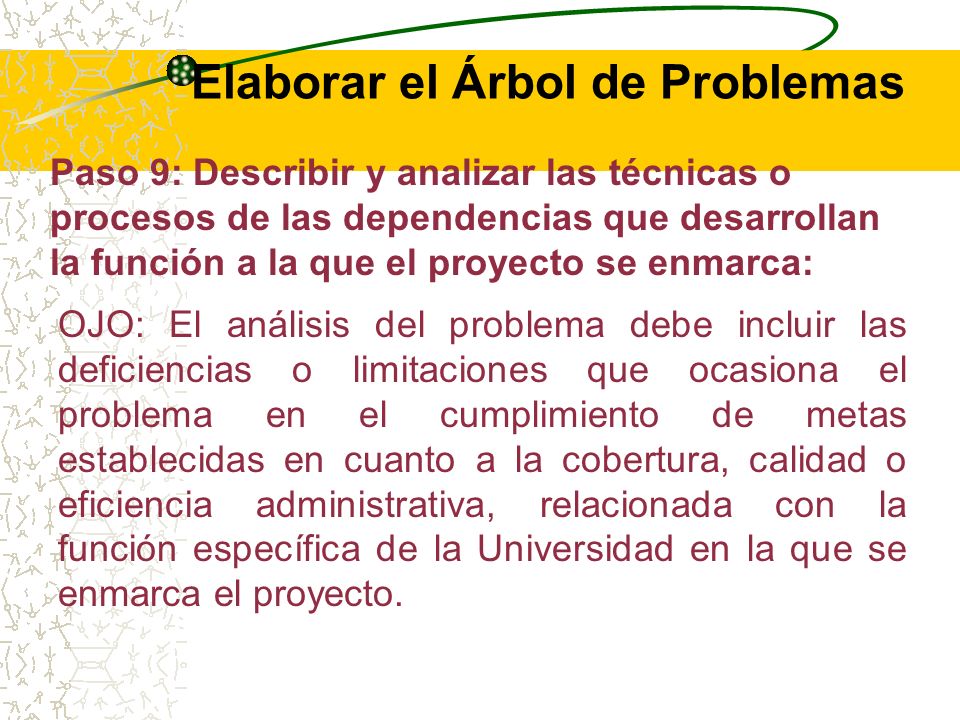 Elaborar el Árbol de Problemas

Paso 9: Describir y analizar las técnicas o procesos de las dependencias que desarrollan la función a la que el proyecto se enmarca:

OJO: El análisis del problema debe incluir las deficiencias o limitaciones que ocasiona el problema en el cumplimiento de metas establecidas en cuanto a la cobertura, calidad o eficiencia administrativa, relacionada con la función específica de la Universidad en la que se enmarca el proyecto.